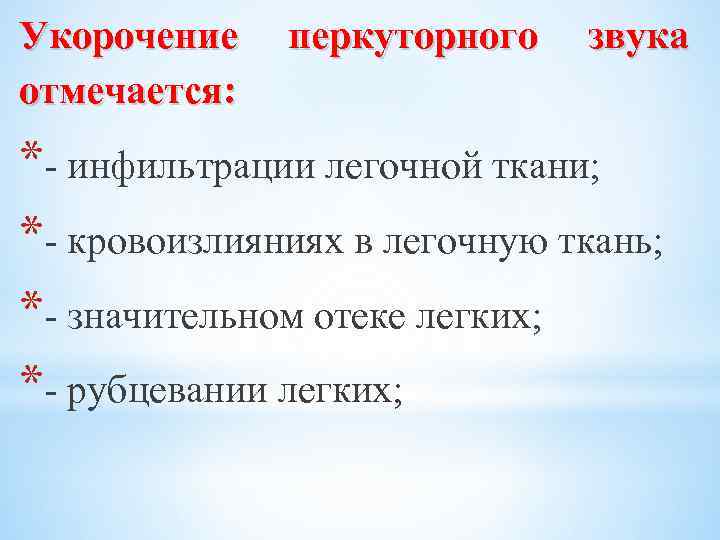 Укорочение перкуторного звука отмечается:

*- инфильтрации легочной ткани;

*- кровоизлияниях в легочную ткань;

*- значительном отеке легких;

*- рубцевании легких;